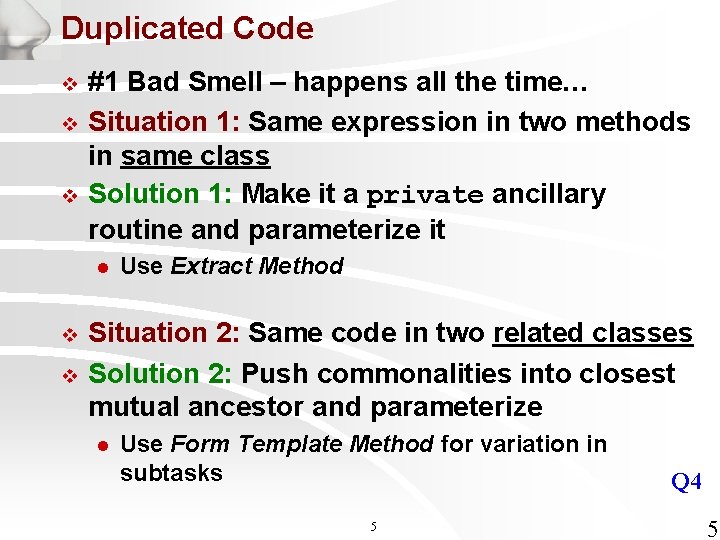 Duplicated Code

❖ #1 Bad Smell – happens all the time…

❖ Situation 1: Same expression in two methods in same class

❖ Solution 1: Make it a private ancillary routine and parameterize it

● Use Extract Method

❖ Situation 2: Same code in two related classes

❖ Solution 2: Push commonalities into closest mutual ancestor and parameterize

● Use Form Template Method for variation in subtasks

Q4

5

5